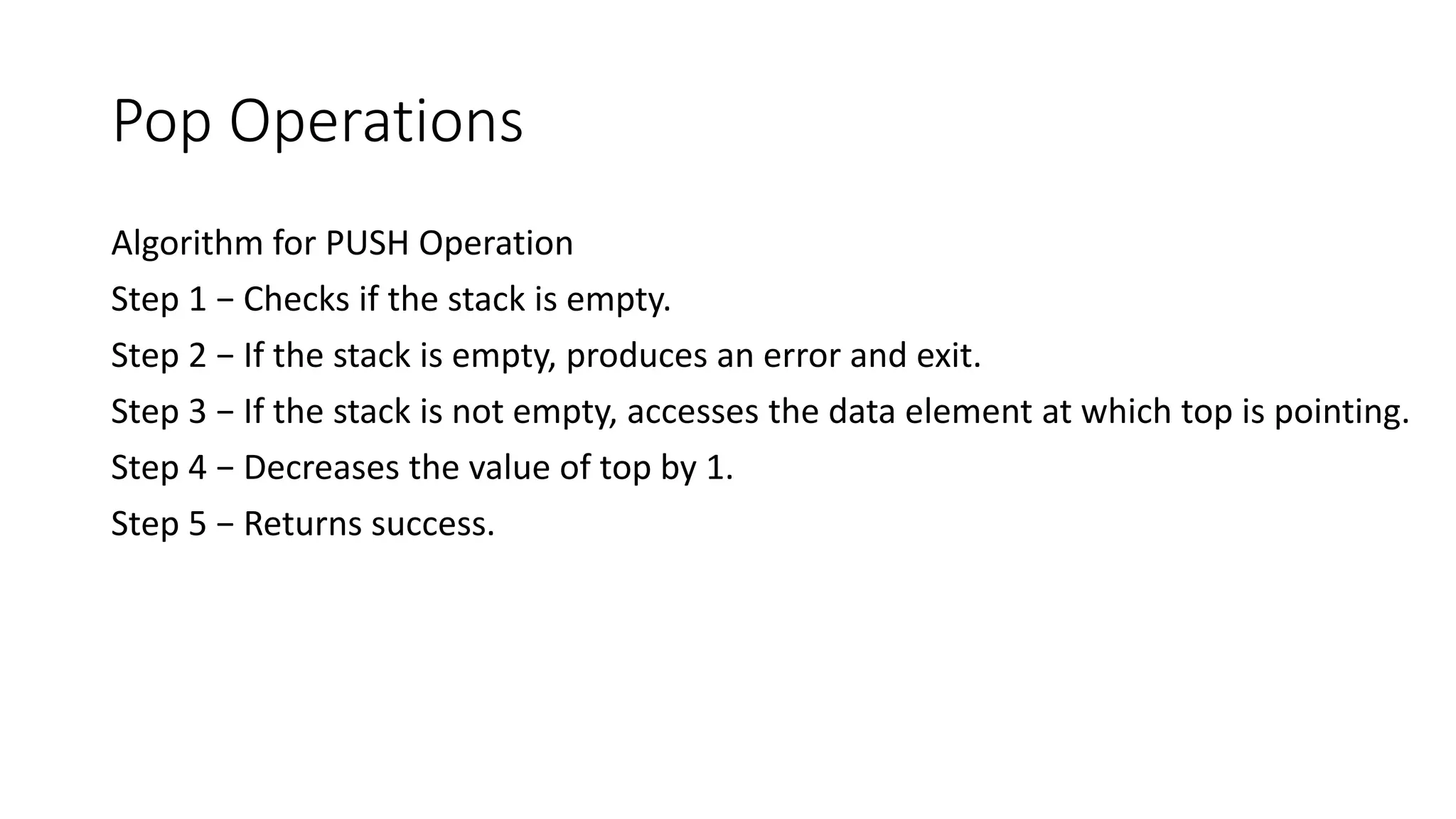 Pop Operations

Algorithm for PUSH Operation

Step 1 − Checks if the stack is empty.

Step 2 − If the stack is empty, produces an error and exit.

Step 3 − If the stack is not empty, accesses the data element at which top is pointing.

Step 4 − Decreases the value of top by 1.

Step 5 − Returns success.